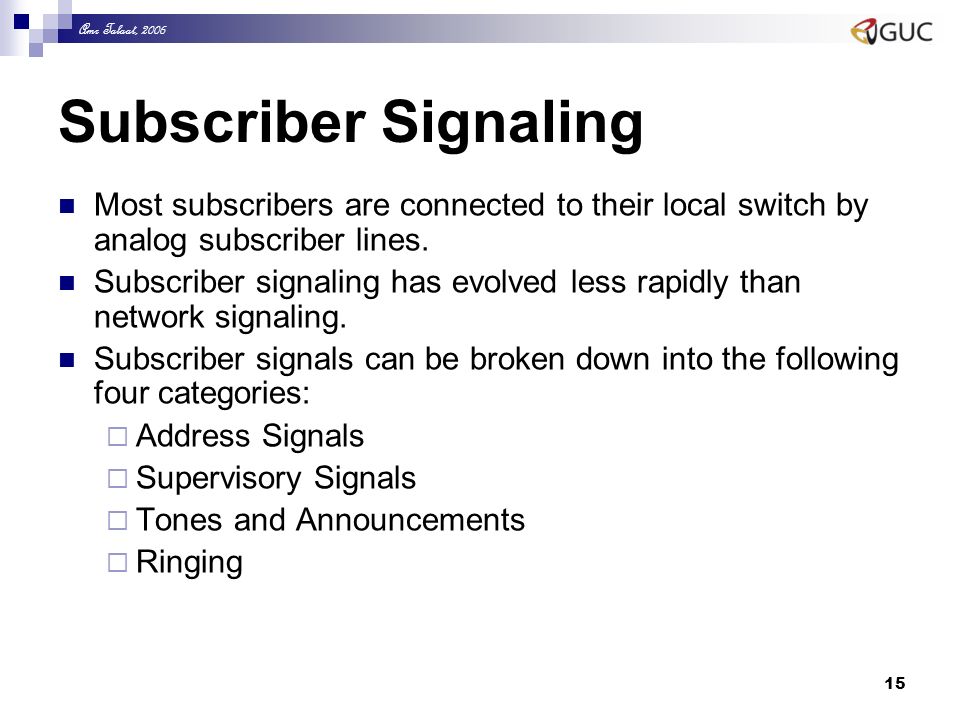 Amr Talaat, 2006

GUC

Subscriber Signaling

Most subscribers are connected to their local switch by analog subscriber lines.

Subscriber signaling has evolved less rapidly than network signaling.

Subscriber signals can be broken down into the following four categories:

Address Signals

Supervisory Signals

Tones and Announcements

Ringing

15